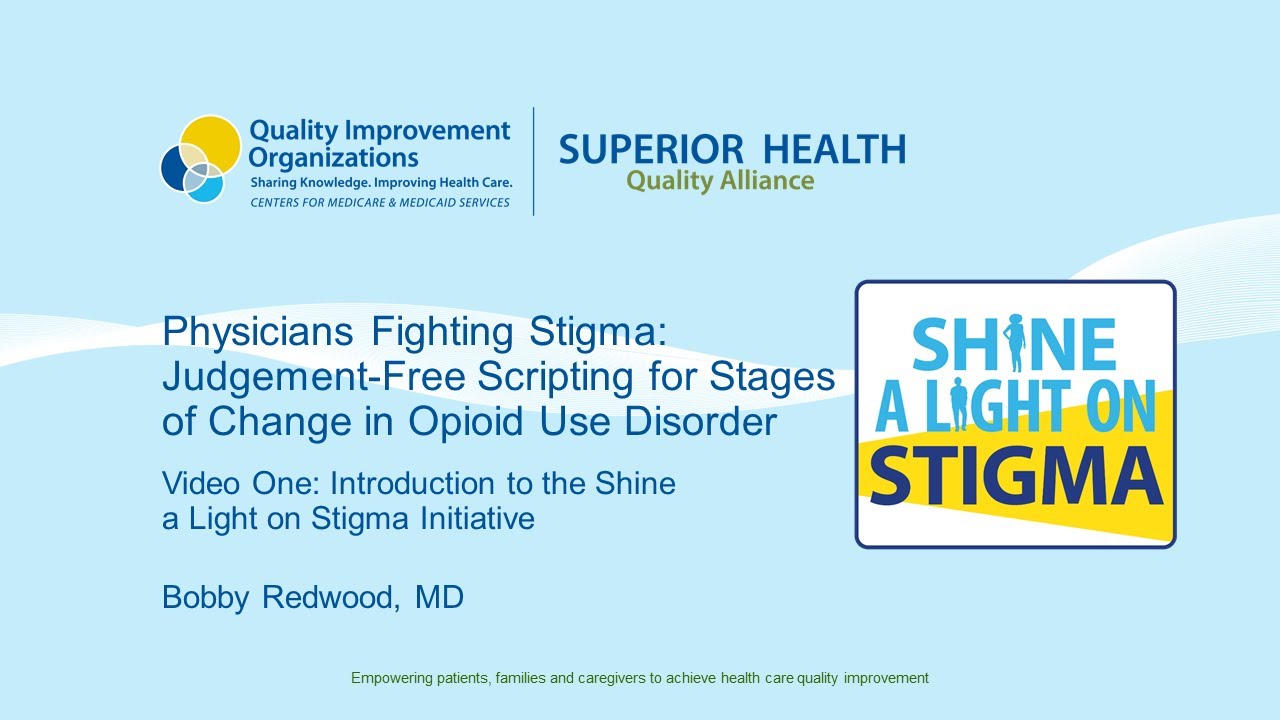 Quality Improvement Organizations
Sharing Knowledge. Improving Health Care.
CENTERS FOR MEDICARE & MEDICAID SERVICES

SUPERIOR HEALTH
Quality Alliance

Physicians Fighting Stigma: Judgement-Free Scripting for Stages of Change in Opioid Use Disorder

Video One: Introduction to the Shine a Light on Stigma Initiative

Bobby Redwood, MD

SHINE A LIGHT ON STIGMA

Empowering patients, families and caregivers to achieve health care quality improvement